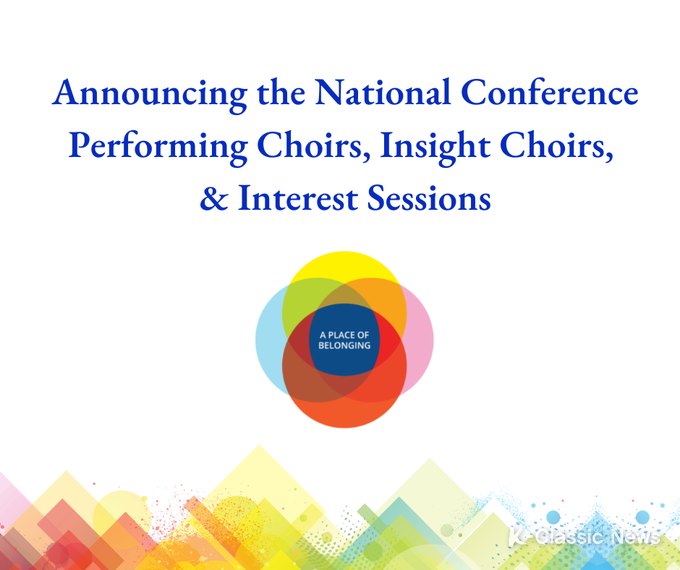 Announcing the National Conference Performing Choirs, Insight Choirs, & Interest Sessions

A PLACE OF BELONGING

K-Classic News